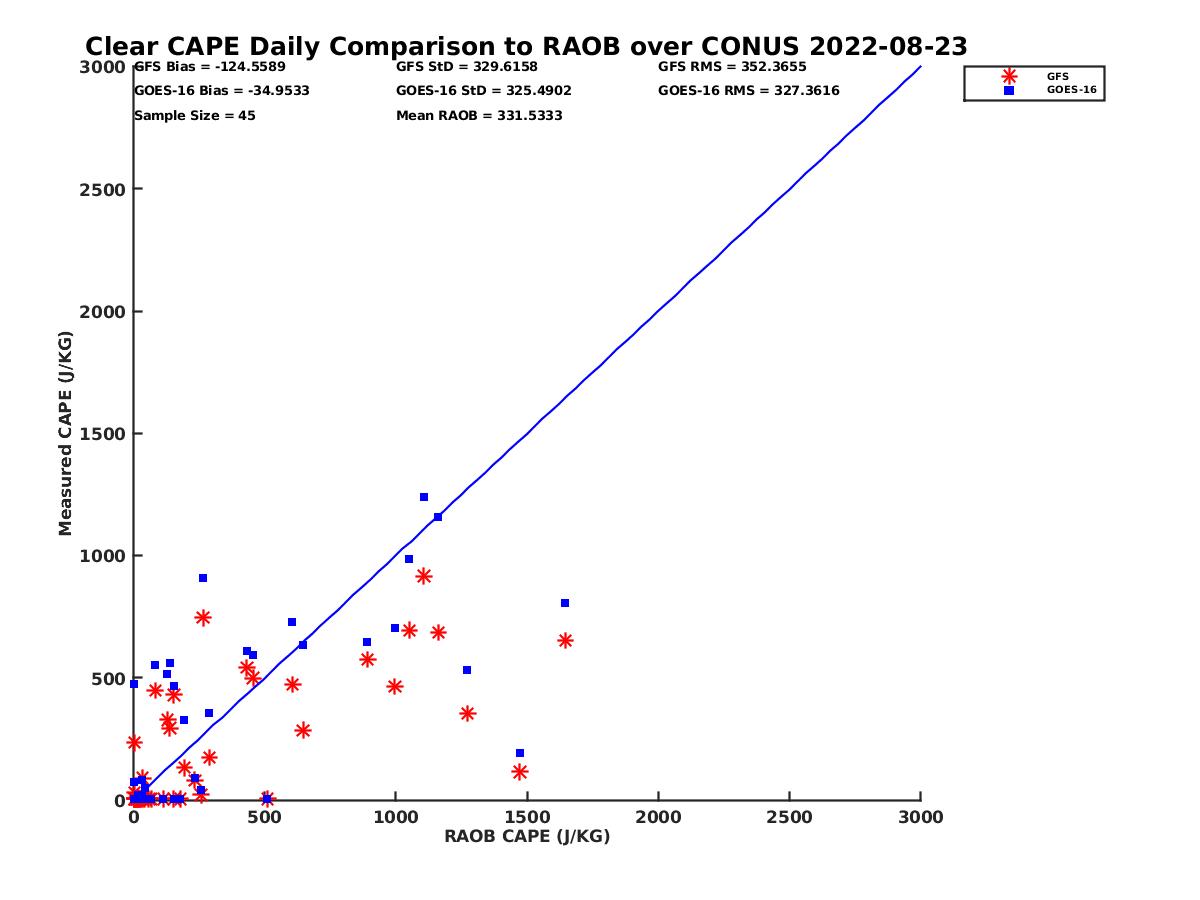 Clear CAPE Daily Comparison to RAOB over CONUS 2022-08-23

GFS Bias = -124.5589
GOES-16 Bias = -34.9533
Sample Size = 45

GFS StD = 329.6158
GOES-16 StD = 325.4902
Mean RAOB = 331.5333

GFS RMS = 352.3655
GOES-16 RMS = 327.3616

GFS
GOES-16

Measured CAPE (J/KG)

3000
2500
2000
1500
1000
500
0

0
500
1000
1500
2000
2500
3000

RAOB CAPE (J/KG)